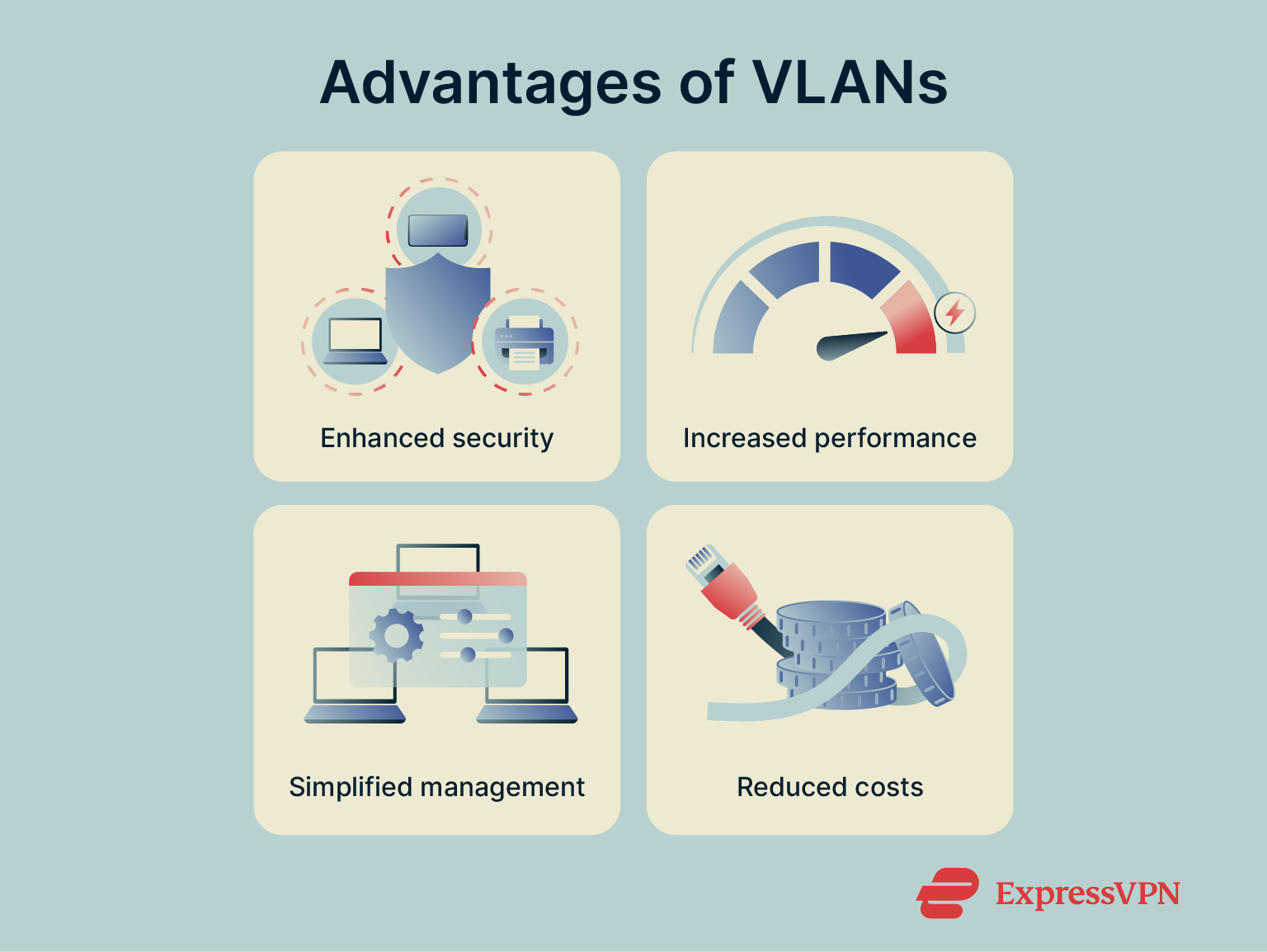 Advantages of VLANs

Enhanced security

Increased performance

Simplified management

Reduced costs

ExpressVPN